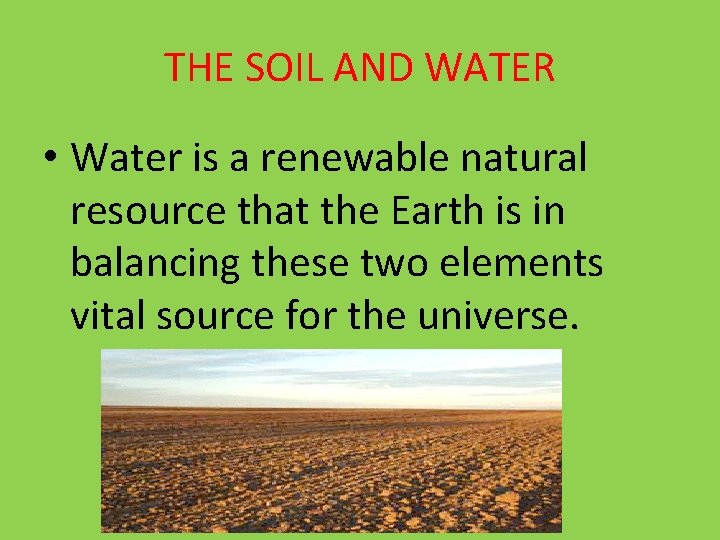 THE SOIL AND WATER

• Water is a renewable natural resource that the Earth is in balancing these two elements vital source for the universe.